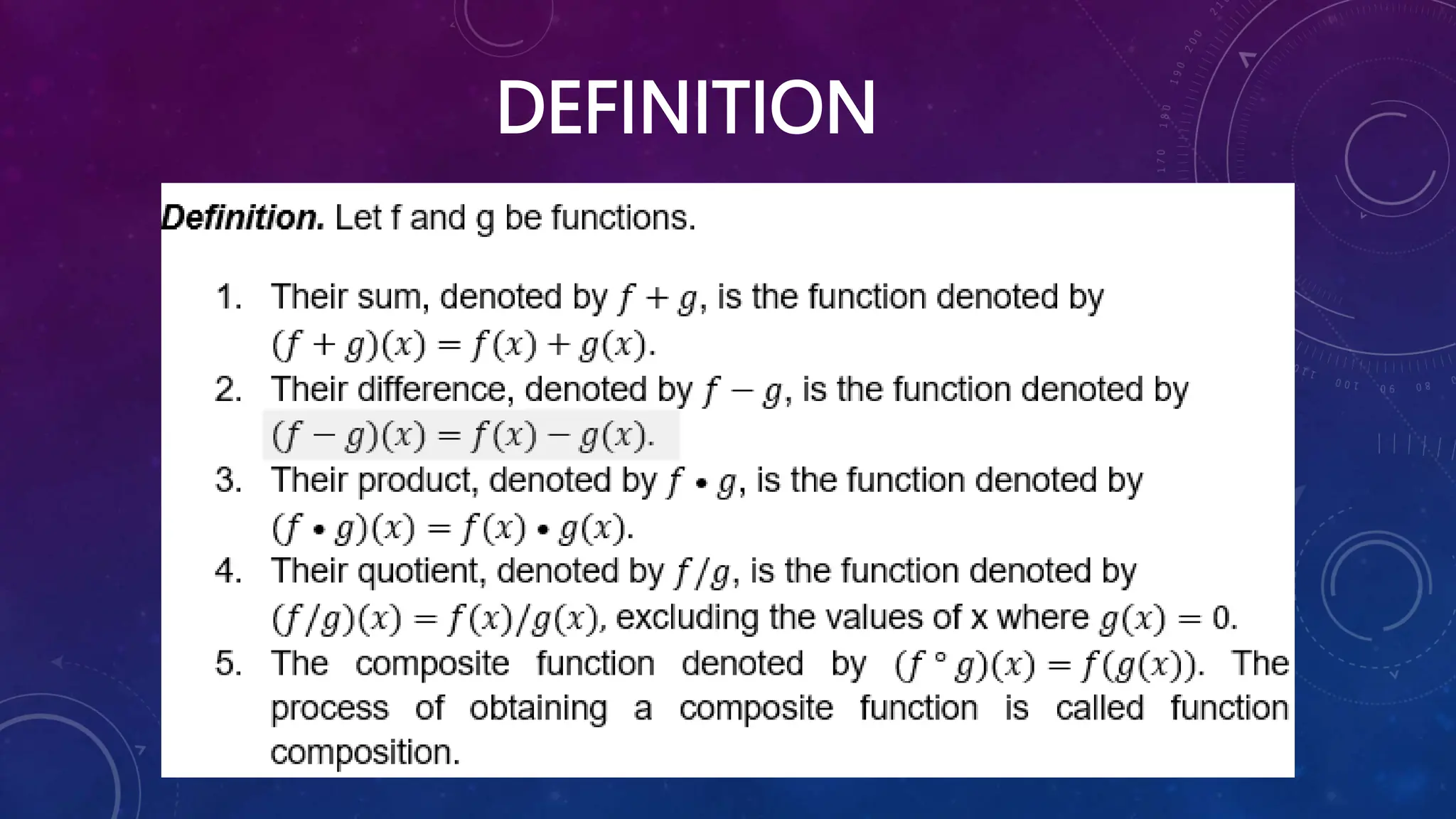 DEFINITION

**Definition.** Let f and g be functions.

1. Their sum, denoted by $f + g$, is the function denoted by $(f + g)(x) = f(x) + g(x)$.
2. Their difference, denoted by $f - g$, is the function denoted by $(f - g)(x) = f(x) - g(x)$.
3. Their product, denoted by $f \bullet g$, is the function denoted by $(f \bullet g)(x) = f(x) \bullet g(x)$.
4. Their quotient, denoted by $f/g$, is the function denoted by $(f/g)(x) = f(x)/g(x)$, excluding the values of x where $g(x) = 0$.
5. The composite function denoted by $(f \circ g)(x) = f(g(x))$. The process of obtaining a composite function is called function composition.